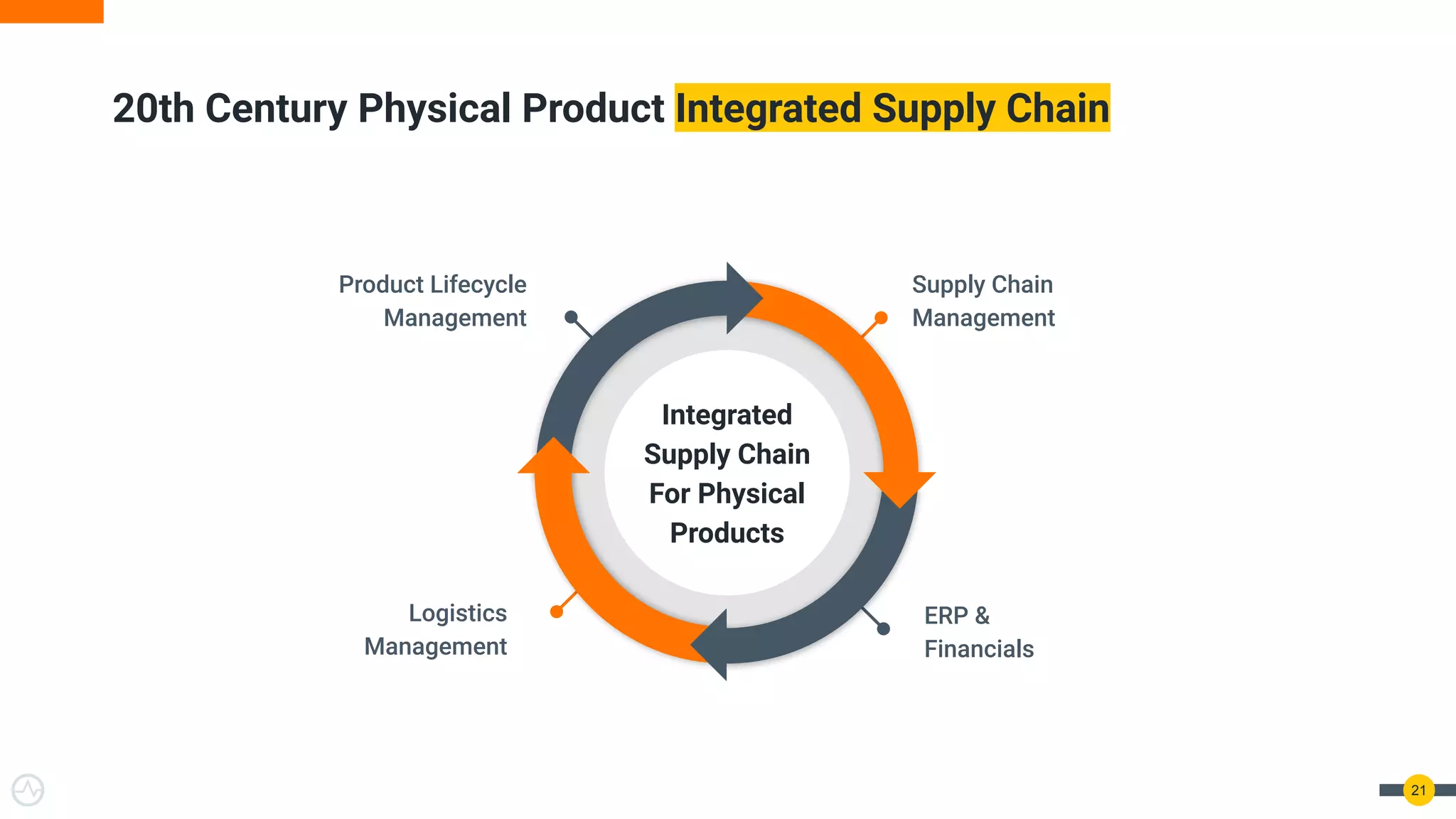 20th Century Physical Product Integrated Supply Chain

Product Lifecycle Management

Supply Chain Management

Integrated Supply Chain For Physical Products

Logistics Management

ERP & Financials

21